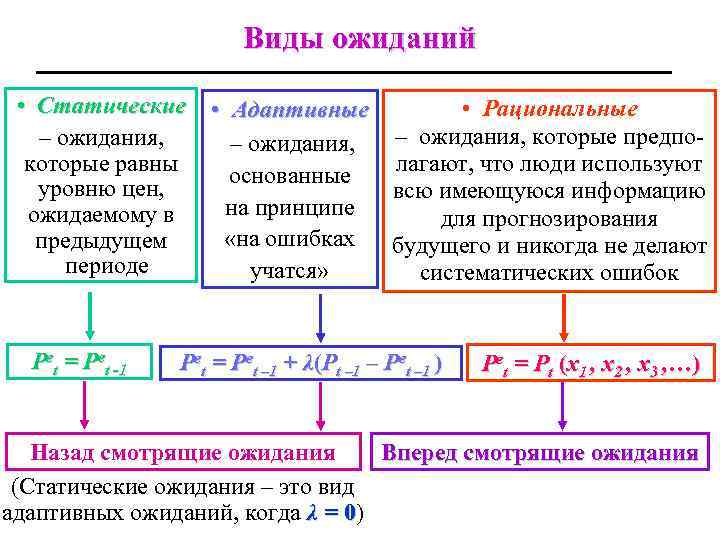 Виды ожиданий

• Статические
– ожидания, которые равны уровню цен, ожидаемому в предыдущем периоде

• Адаптивные
– ожидания, основанные на принципе «на ошибках учатся»

• Рациональные
– ожидания, которые предполагают, что люди используют всю имеющуюся информацию для прогнозирования будущего и никогда не делают систематических ошибок

$P^e_t = P^e_{t-1}$

$P^e_t = P^e_{t-1} + \lambda(P_{t-1} - P^e_{t-1})$

$P^e_t = P_t(x_1, x_2, x_3, \ldots)$

Назад смотрящие ожидания

Вперед смотрящие ожидания

(Статические ожидания – это вид адаптивных ожиданий, когда $\lambda = 0$)